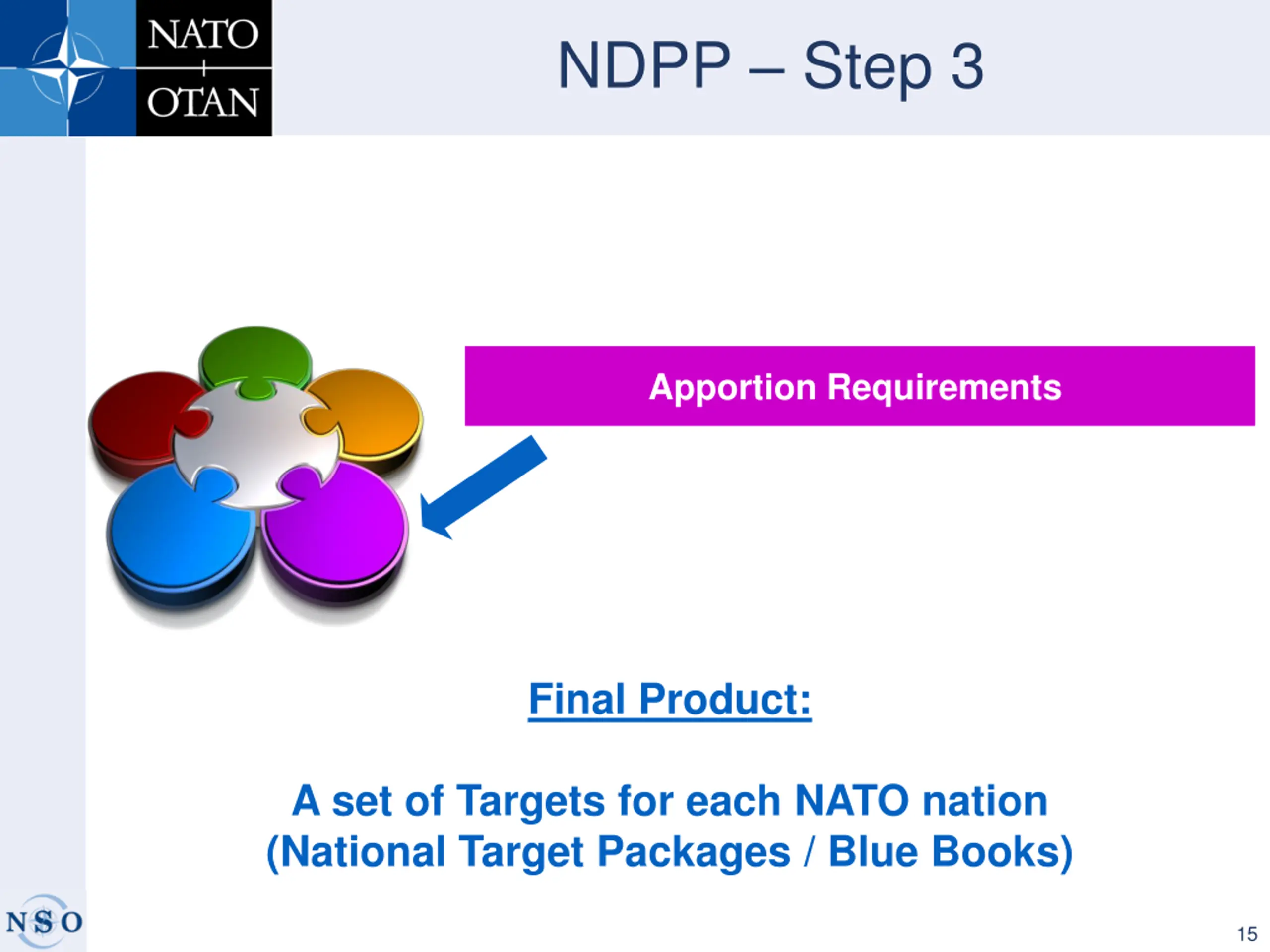 NATO
OTAN

NDPP – Step 3

Apportion Requirements

Final Product:

A set of Targets for each NATO nation
(National Target Packages / Blue Books)

NSO

15